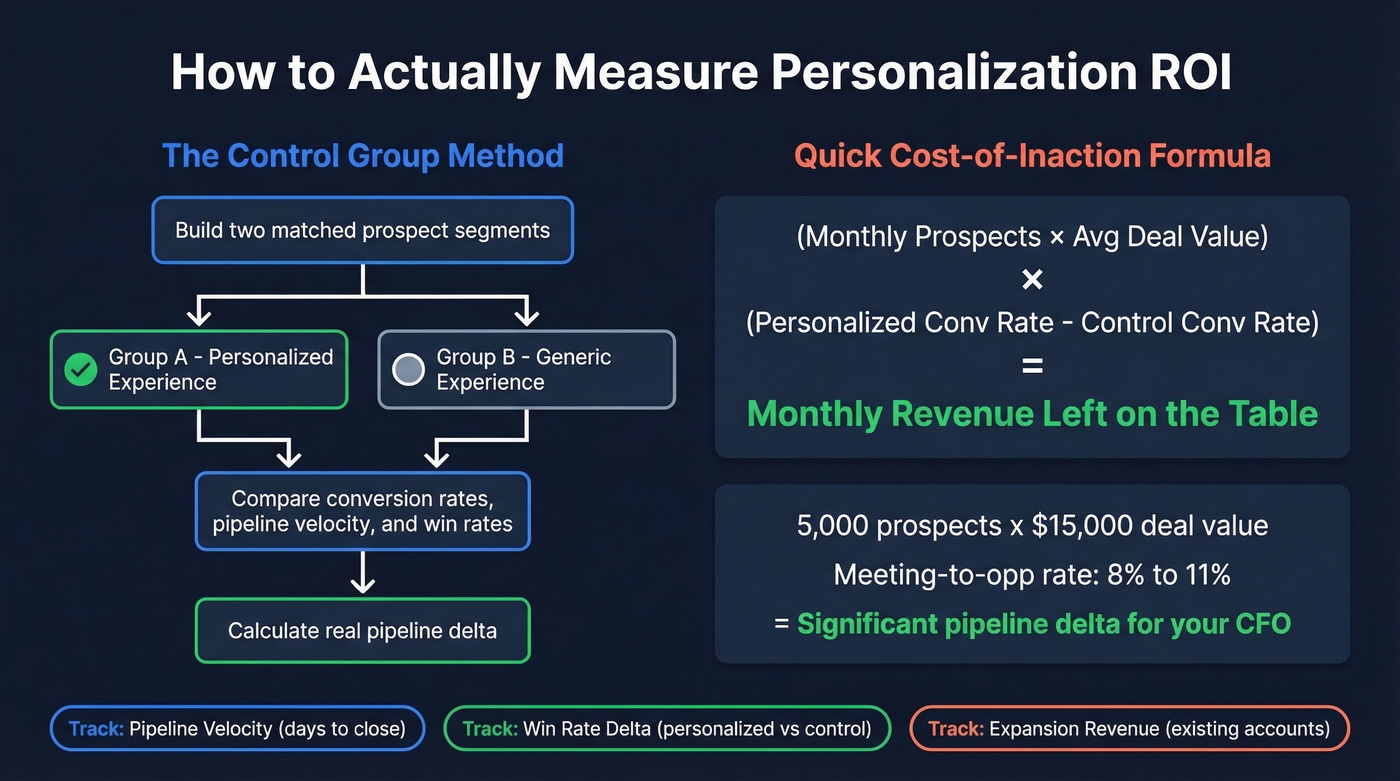 How to Actually Measure Personalization ROI

The Control Group Method

Build two matched prospect segments

Group A - Personalized Experience

Group B - Generic Experience

Compare conversion rates, pipeline velocity, and win rates

Calculate real pipeline delta

Quick Cost-of-Inaction Formula

(Monthly Prospects × Avg Deal Value)
×
(Personalized Conv Rate - Control Conv Rate)
=
Monthly Revenue Left on the Table

5,000 prospects x $15,000 deal value

Meeting-to-opp rate: 8% to 11%

= Significant pipeline delta for your CFO

Track: Pipeline Velocity (days to close)

Track: Win Rate Delta (personalized vs control)

Track: Expansion Revenue (existing accounts)